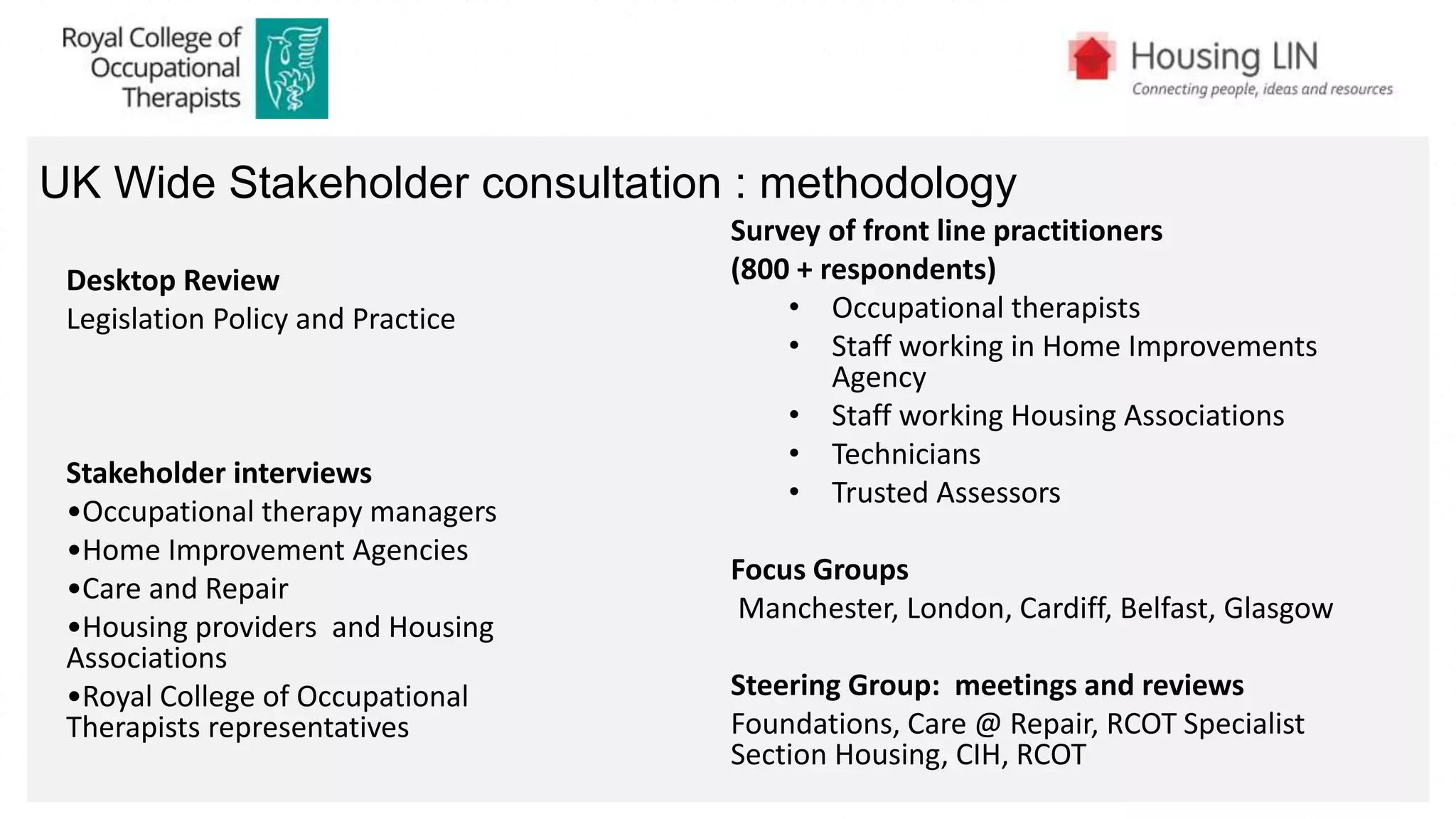 Royal College of Occupational Therapists

Housing LIN
Connecting people, ideas and resources

UK Wide Stakeholder consultation : methodology

Desktop Review
Legislation Policy and Practice

Stakeholder interviews
•Occupational therapy managers
•Home Improvement Agencies
•Care and Repair
•Housing providers and Housing Associations
•Royal College of Occupational Therapists representatives

Survey of front line practitioners
(800 + respondents)
• Occupational therapists
• Staff working in Home Improvements Agency
• Staff working Housing Associations
• Technicians
• Trusted Assessors

Focus Groups
Manchester, London, Cardiff, Belfast, Glasgow

Steering Group: meetings and reviews
Foundations, Care @ Repair, RCOT Specialist Section Housing, CIH, RCOT